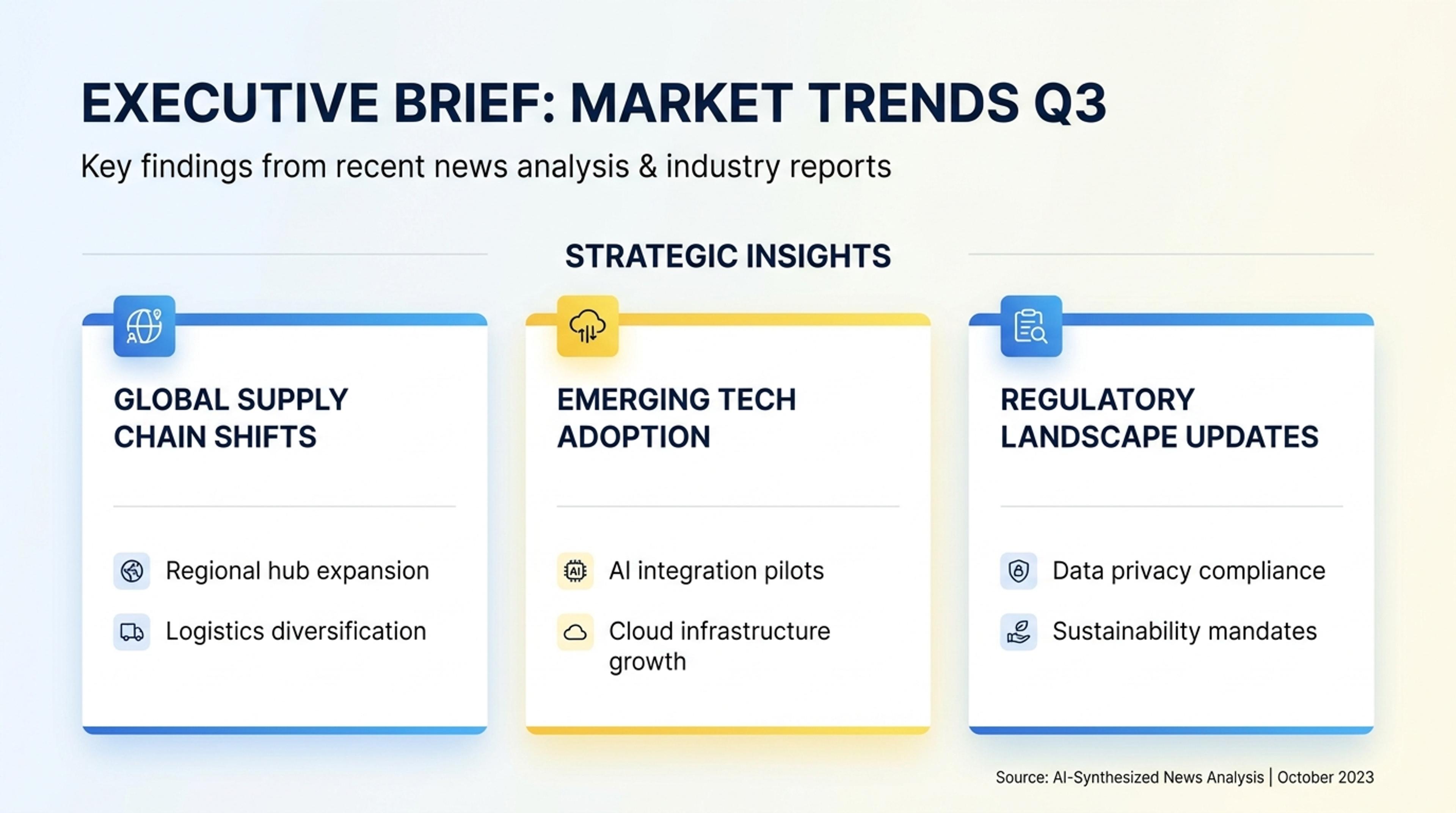 EXECUTIVE BRIEF: MARKET TRENDS Q3

Key findings from recent news analysis & industry reports

STRATEGIC INSIGHTS

GLOBAL SUPPLY CHAIN SHIFTS

Regional hub expansion

Logistics diversification

EMERGING TECH ADOPTION

AI integration pilots

Cloud infrastructure growth

REGULATORY LANDSCAPE UPDATES

Data privacy compliance

Sustainability mandates

Source: AI-Synthesized News Analysis | October 2023